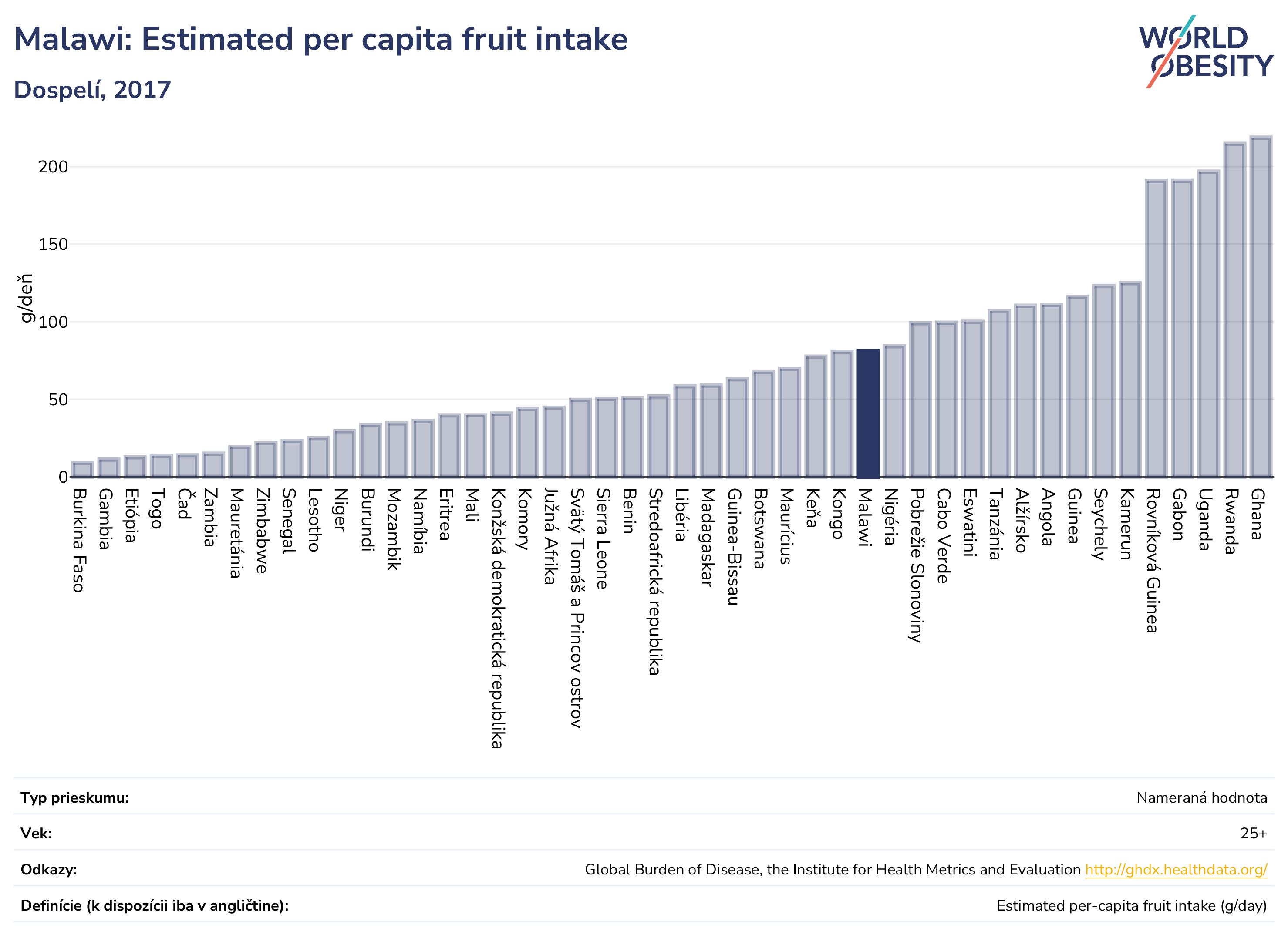 Malawi: Estimated per capita fruit intake

Dospelí, 2017

WORLD OBESITY

g/deň

200
150
100
50
0

Burkina Faso
Gambia
Etiópia
Togo
Čad
Zambia
Mauretánia
Zimbabwe
Senegal
Lesotho
Niger
Burundi
Mozambik
Namíbia
Eritrea
Mali
Konžská demokratická republika
Komory
Južná Afrika
Svätý Tomáš a Princov ostrov
Sierra Leone
Benin
Stredoafrická republika
Libéria
Madagaskar
Guinea-Bissau
Botswana
Maurícius
Keňa
Kongo
Malawi
Nigéria
Pobrežie Slonoviny
Cabo Verde
Eswatini
Tanzánia
Alžírsko
Angola
Guinea
Seychely
Kamerun
Rovníková Guinea
Gabon
Uganda
Rwanda
Ghana

| | |
|---|---|
| Typ prieskumu: | Nameraná hodnota |
| Vek: | 25+ |
| Odkazy: | Global Burden of Disease, the Institute for Health Metrics and Evaluation http://ghdx.healthdata.org/ |
| Definície (k dispozícii iba v angličtine): | Estimated per-capita fruit intake (g/day) |